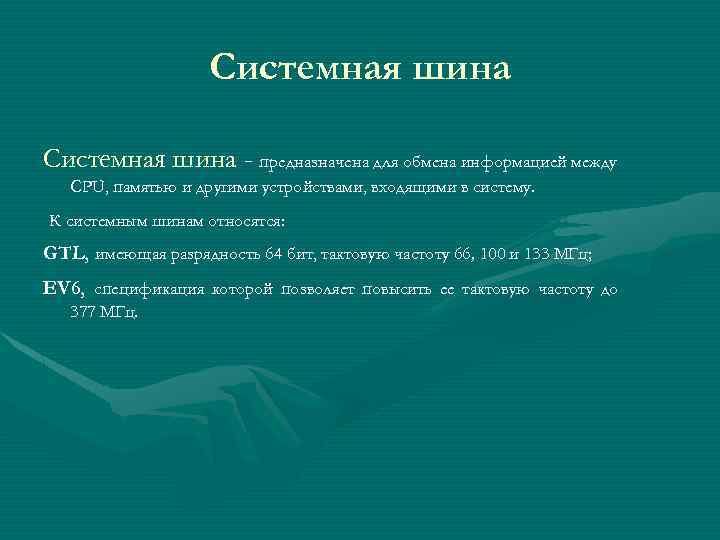 Системная шина

Системная шина - предназначена для обмена информацией между CPU, памятью и другими устройствами, входящими в систему.

К системным шинам относятся:

GTL, имеющая разрядность 64 бит, тактовую частоту 66, 100 и 133 МГц;

EV6, спецификация которой позволяет повысить ее тактовую частоту до 377 МГц.